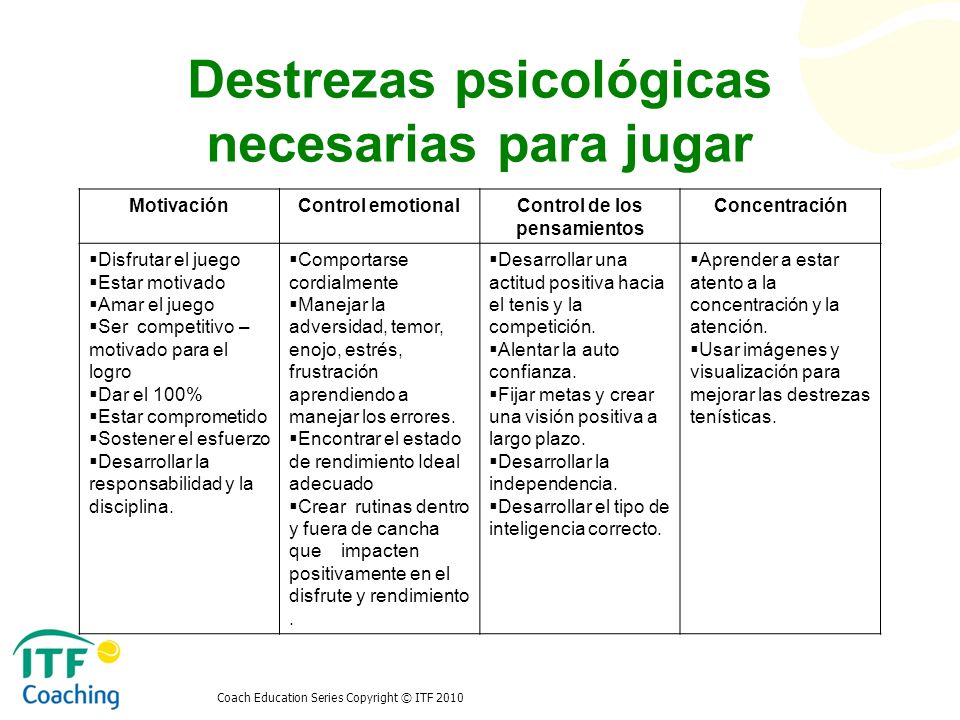 Destrezas psicológicas necesarias para jugar

| Motivación | Control emotional | Control de los pensamientos | Concentración |
|---|---|---|---|
| ▪Disfrutar el juego ▪Estar motivado ▪Amar el juego ▪Ser competitivo – motivado para el logro ▪Dar el 100% ▪Estar comprometido ▪Sostener el esfuerzo ▪Desarrollar la responsabilidad y la disciplina. | ▪Comportarse cordialmente ▪Manejar la adversidad, temor, enojo, estrés, frustración aprendiendo a manejar los errores. ▪Encontrar el estado de rendimiento Ideal adecuado ▪Crear rutinas dentro y fuera de cancha que impacten positivamente en el disfrute y rendimiento . | ▪Desarrollar una actitud positiva hacia el tenis y la competición. ▪Alentar la auto confianza. ▪Fijar metas y crear una visión positiva a largo plazo. ▪Desarrollar la independencia. ▪Desarrollar el tipo de inteligencia correcto. | ▪Aprender a estar atento a la concentración y la atención. ▪Usar imágenes y visualización para mejorar las destrezas tenísticas. |

ITF Coaching

Coach Education Series Copyright © ITF 2010